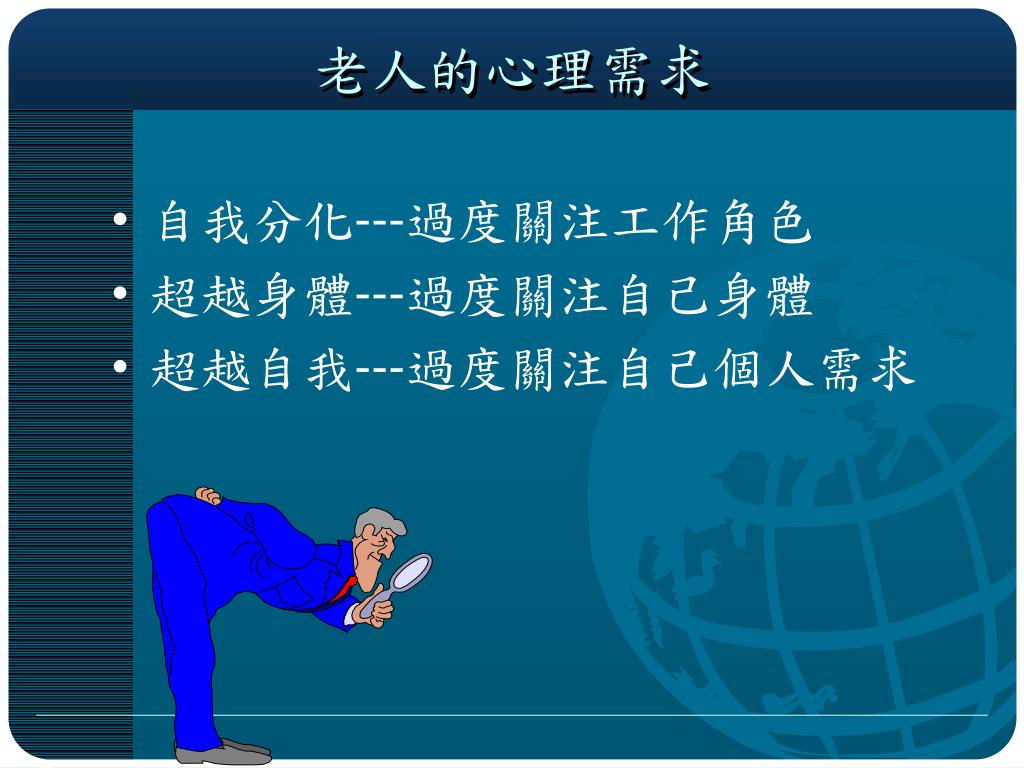 老人的心理需求

• 自我分化---過度關注工作角色
• 超越身體---過度關注自己身體
• 超越自我---過度關注自己個人需求